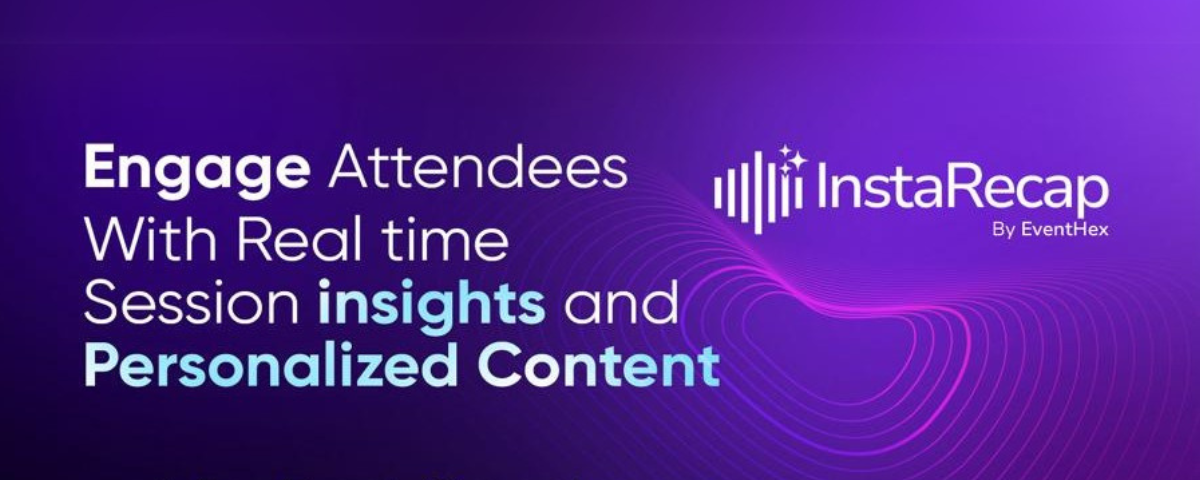 Engage Attendees With Real time Session insights and Personalized Content

InstaRecap
By EventHex